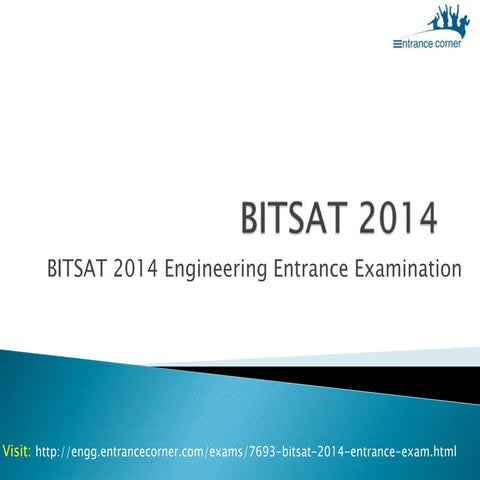 Entrance corner

BITSAT 2014

BITSAT 2014 Engineering Entrance Examination

Visit: http://engg.entrancecorner.com/exams/7693-bitsat-2014-entrance-exam.html